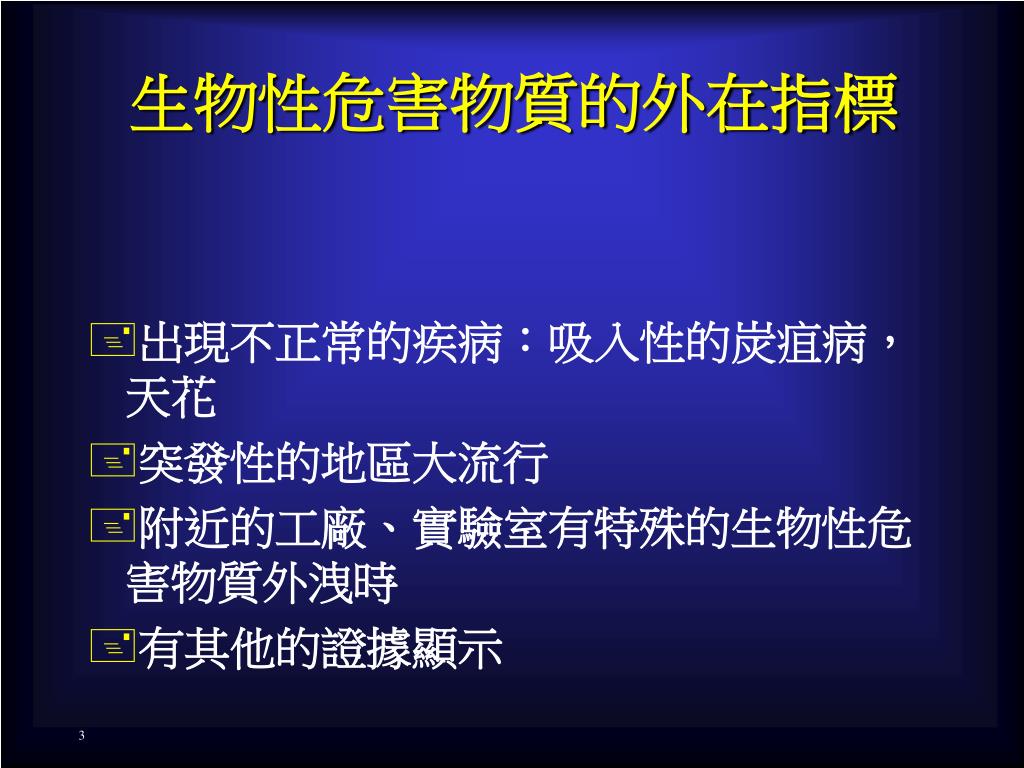 生物性危害物質的外在指標

出現不正常的疾病：吸入性的炭疽病，天花

突發性的地區大流行

附近的工廠、實驗室有特殊的生物性危害物質外洩時

有其他的證據顯示

3